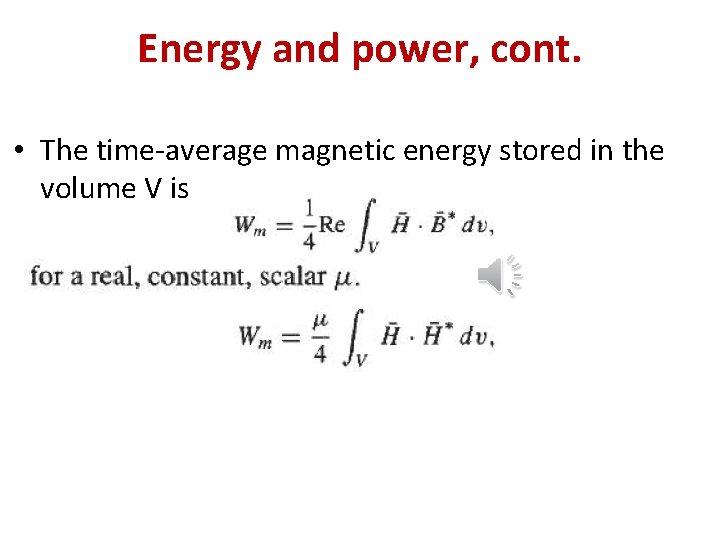 Energy and power, cont.

• The time-average magnetic energy stored in the volume V is

$W_m = \frac{1}{4}\text{Re} \int_V \bar{H} \cdot \bar{B}^* \, dv,$

for a real, constant, scalar $\mu$.

$W_m = \frac{\mu}{4} \int_V \bar{H} \cdot \bar{H}^* \, dv,$